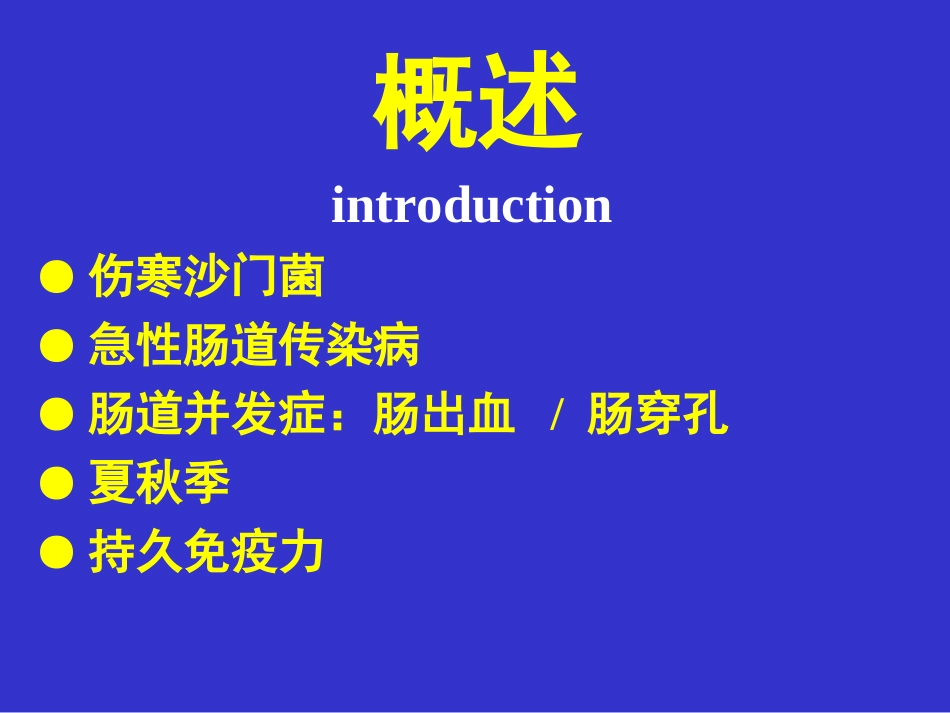 概述

introduction

● 伤寒沙门菌
● 急性肠道传染病
● 肠道并发症：肠出血 / 肠穿孔
● 夏秋季
● 持久免疫力